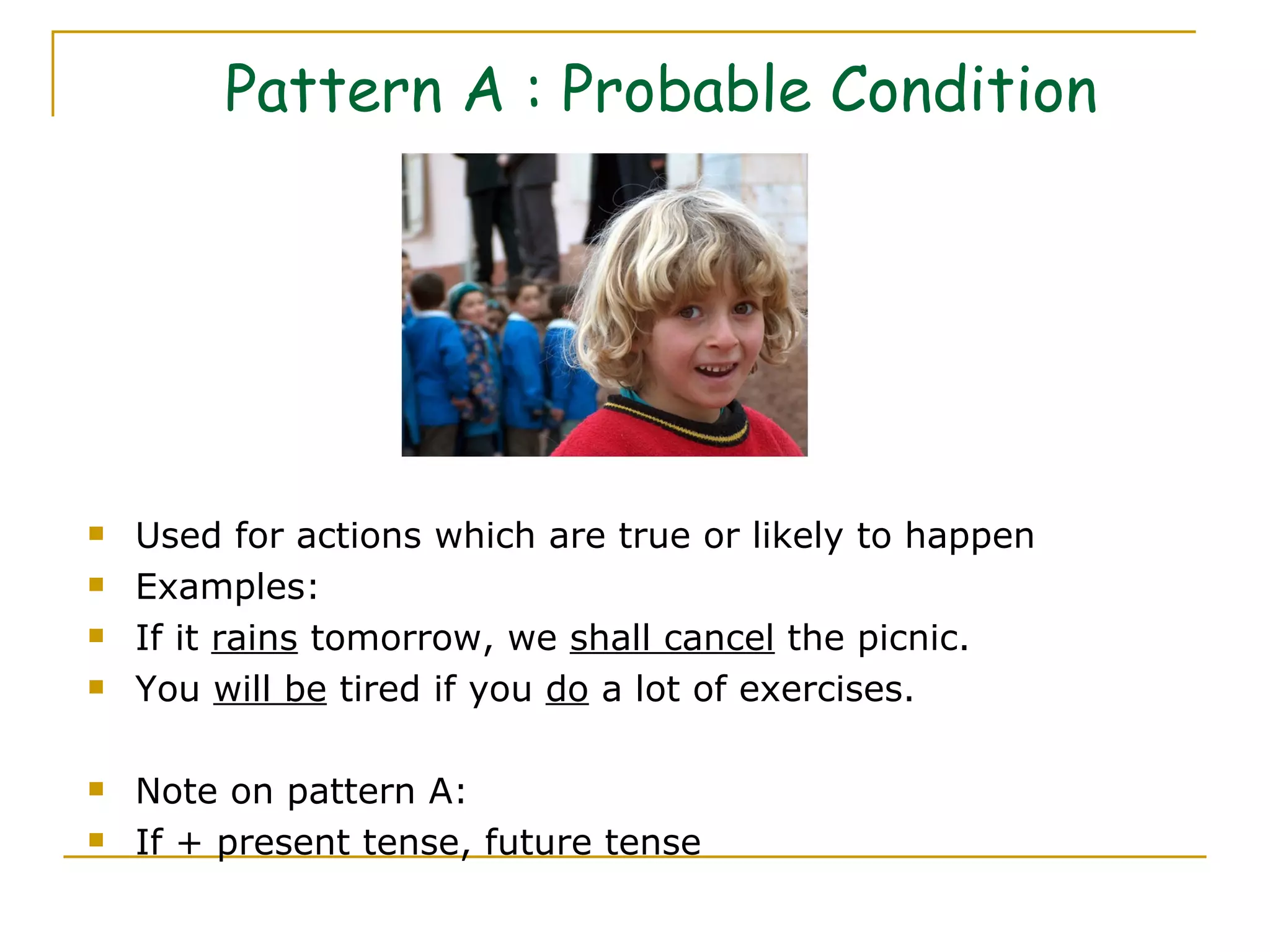 Pattern A : Probable Condition

- Used for actions which are true or likely to happen
- Examples:
- If it rains tomorrow, we shall cancel the picnic.
- You will be tired if you do a lot of exercises.

- Note on pattern A:
- If + present tense, future tense